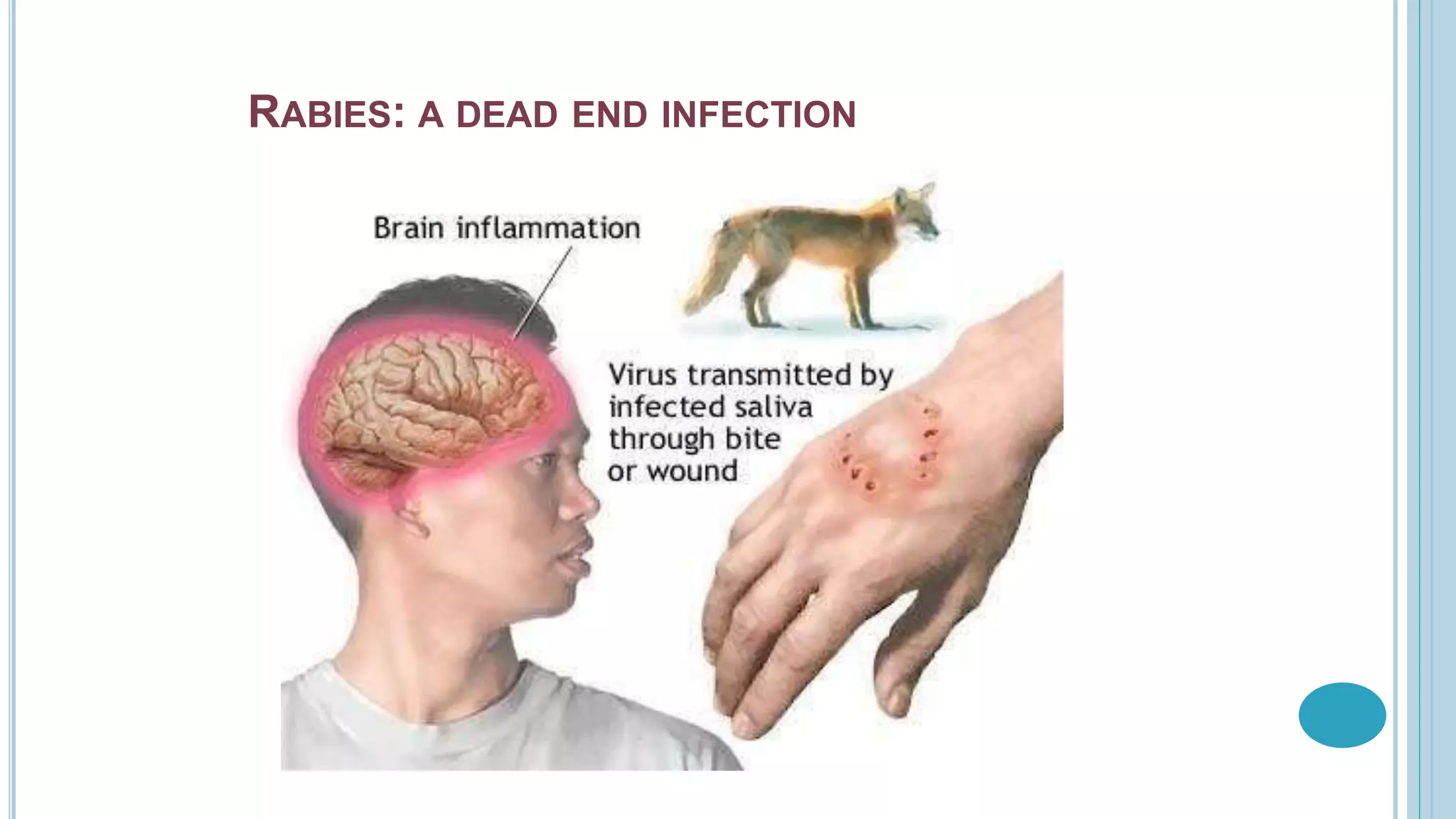 RABIES: A DEAD END INFECTION

Brain inflammation

Virus transmitted by infected saliva through bite or wound